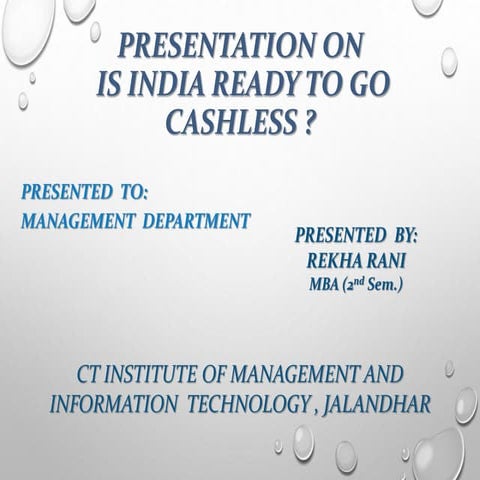 PRESENTATION ON
IS INDIA READY TO GO CASHLESS ?

PRESENTED TO:
MANAGEMENT DEPARTMENT

PRESENTED BY:
REKHA RANI
MBA ($2^{nd}$ Sem.)

CT INSTITUTE OF MANAGEMENT AND INFORMATION TECHNOLOGY , JALANDHAR